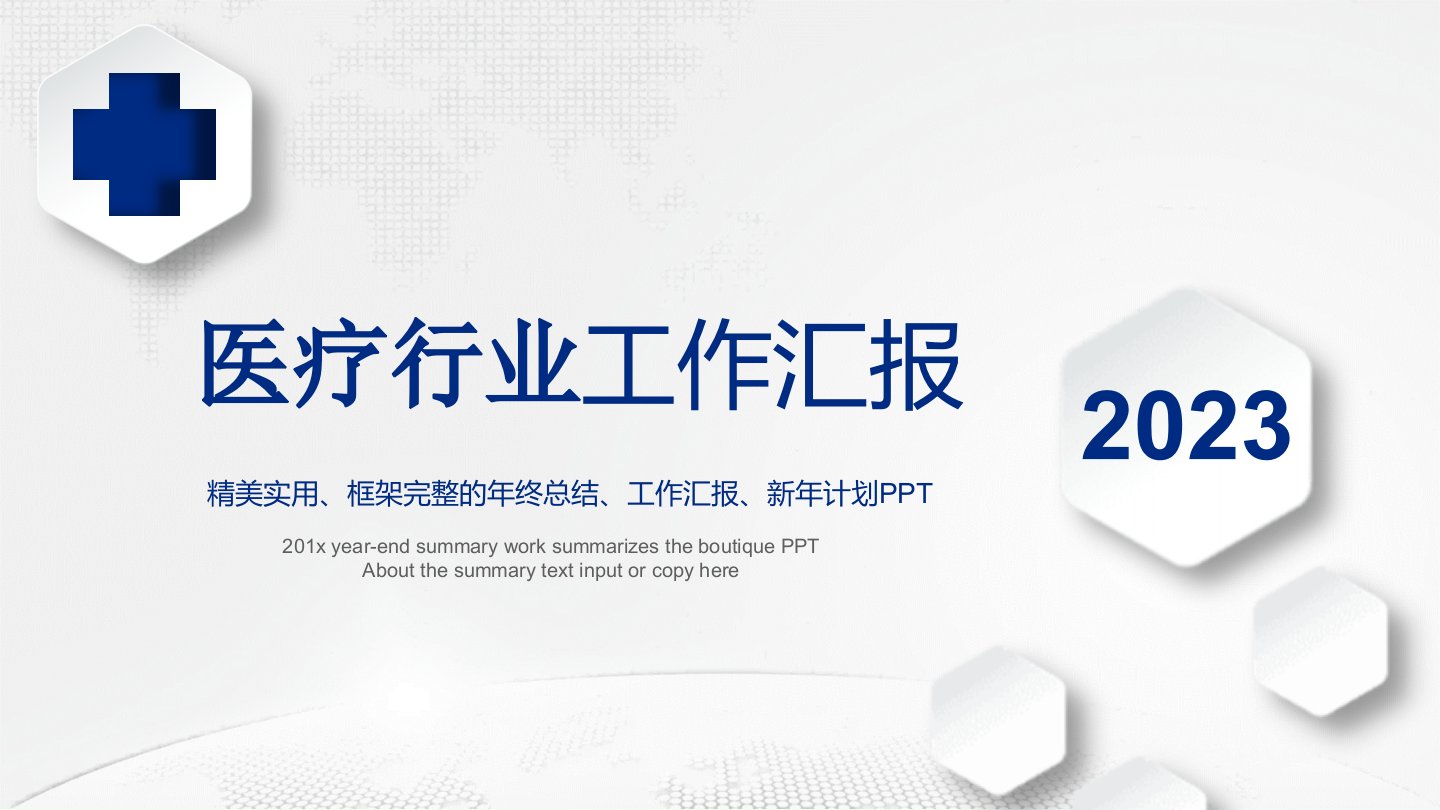 医疗行业工作汇报

2023

精美实用、框架完整的年终总结、工作汇报、新年计划PPT

201x year-end summary work summarizes the boutique PPT
About the summary text input or copy here